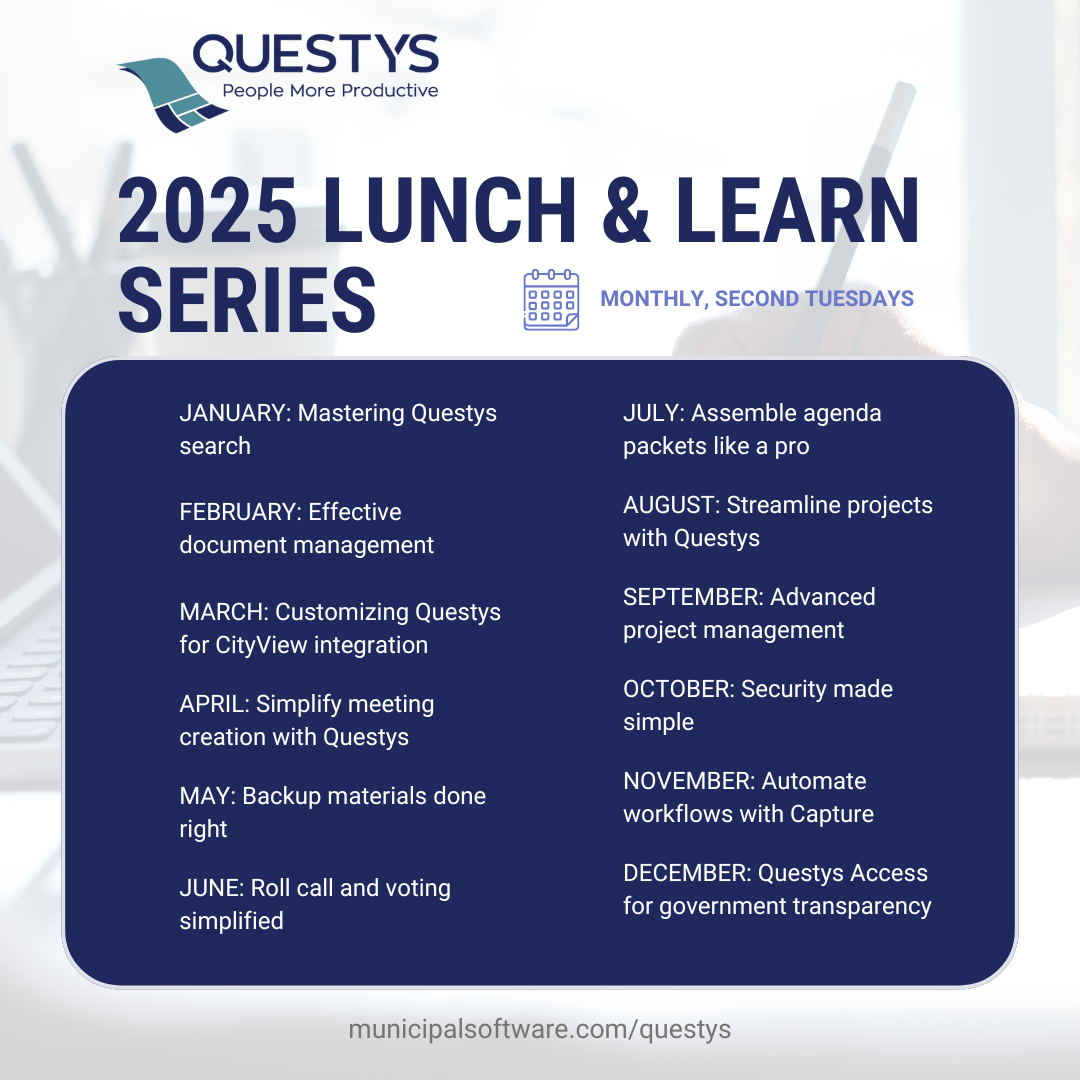 QUESTYS
People More Productive

2025 LUNCH & LEARN SERIES

MONTHLY, SECOND TUESDAYS

JANUARY: Mastering Questys search

FEBRUARY: Effective document management

MARCH: Customizing Questys for CityView integration

APRIL: Simplify meeting creation with Questys

MAY: Backup materials done right

JUNE: Roll call and voting simplified

JULY: Assemble agenda packets like a pro

AUGUST: Streamline projects with Questys

SEPTEMBER: Advanced project management

OCTOBER: Security made simple

NOVEMBER: Automate workflows with Capture

DECEMBER: Questys Access for government transparency

municipalsoftware.com/questys